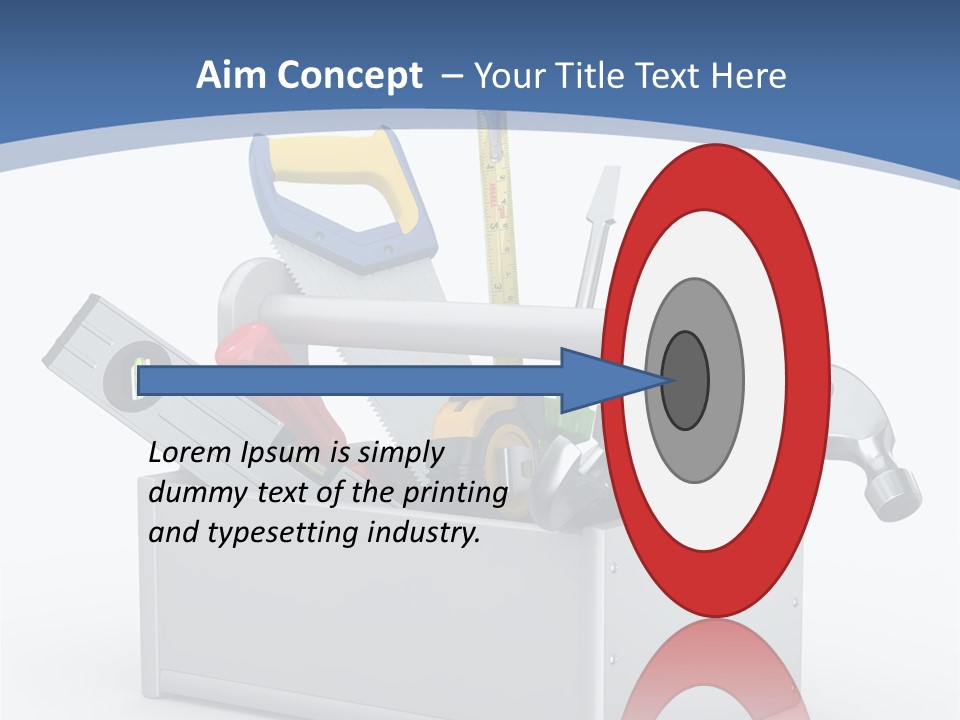 Aim Concept – Your Title Text Here

Lorem Ipsum is simply dummy text of the printing and typesetting industry.